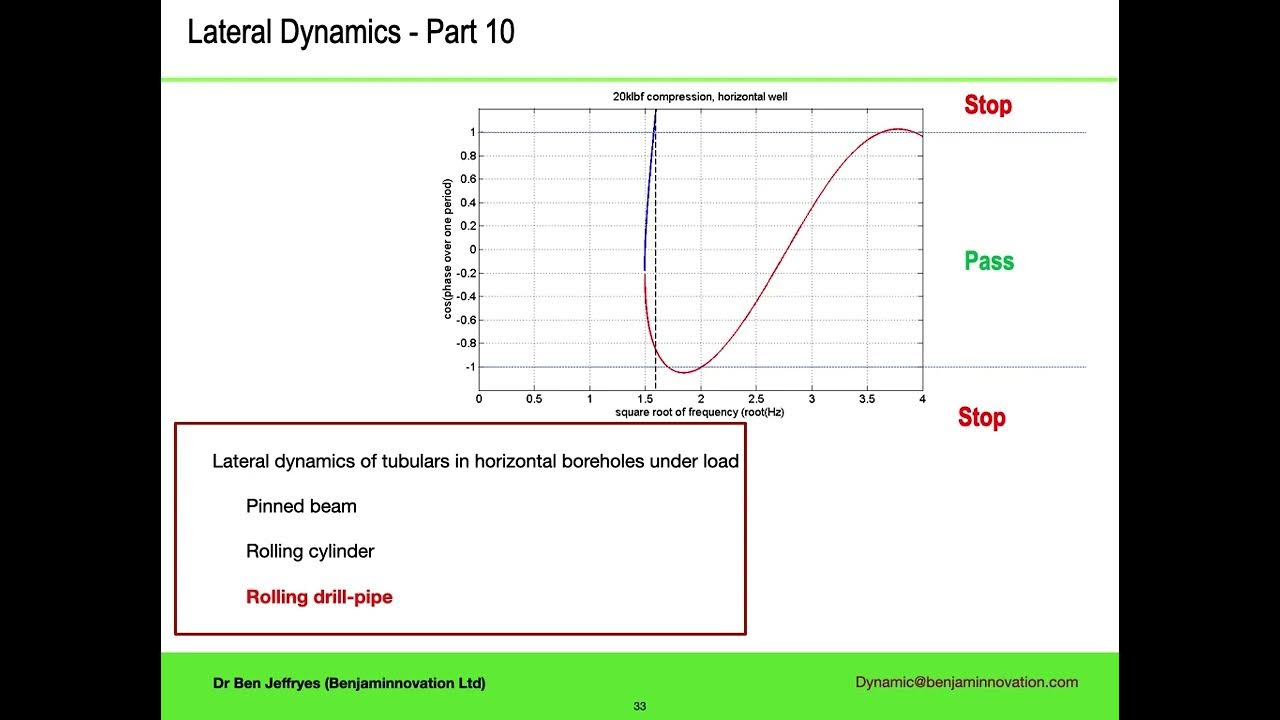 Lateral Dynamics - Part 10

20klbf compression, horizontal well

Stop

Pass

Stop

cos(phase over one period)

1
0.8
0.6
0.4
0.2
0
-0.2
-0.4
-0.6
-0.8
-1

0 0.5 1 1.5 2 2.5 3 3.5 4

square root of frequency (root(Hz)

Lateral dynamics of tubulars in horizontal boreholes under load

Pinned beam

Rolling cylinder

Rolling drill-pipe

Dr Ben Jeffryes (Benjaminnovation Ltd)

Dynamic@benjaminnovation.com

33